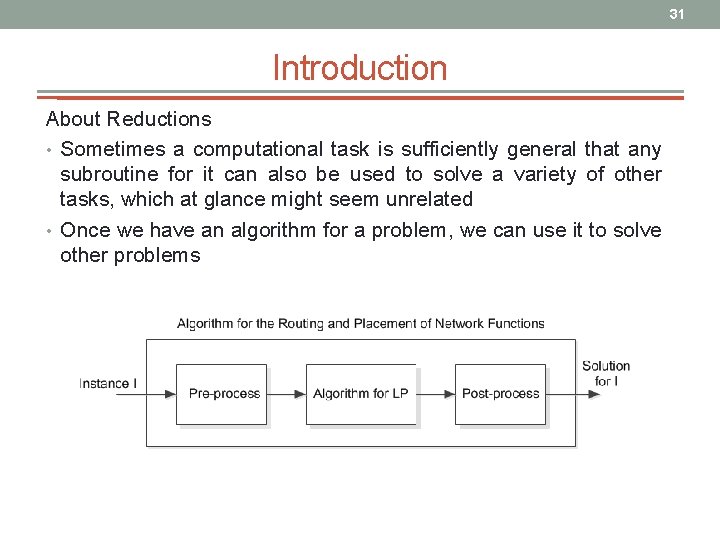 31

Introduction

About Reductions

• Sometimes a computational task is sufficiently general that any subroutine for it can also be used to solve a variety of other tasks, which at glance might seem unrelated

• Once we have an algorithm for a problem, we can use it to solve other problems

Algorithm for the Routing and Placement of Network Functions

Instance I

Pre-process

Algorithm for LP

Post-process

Solution for I